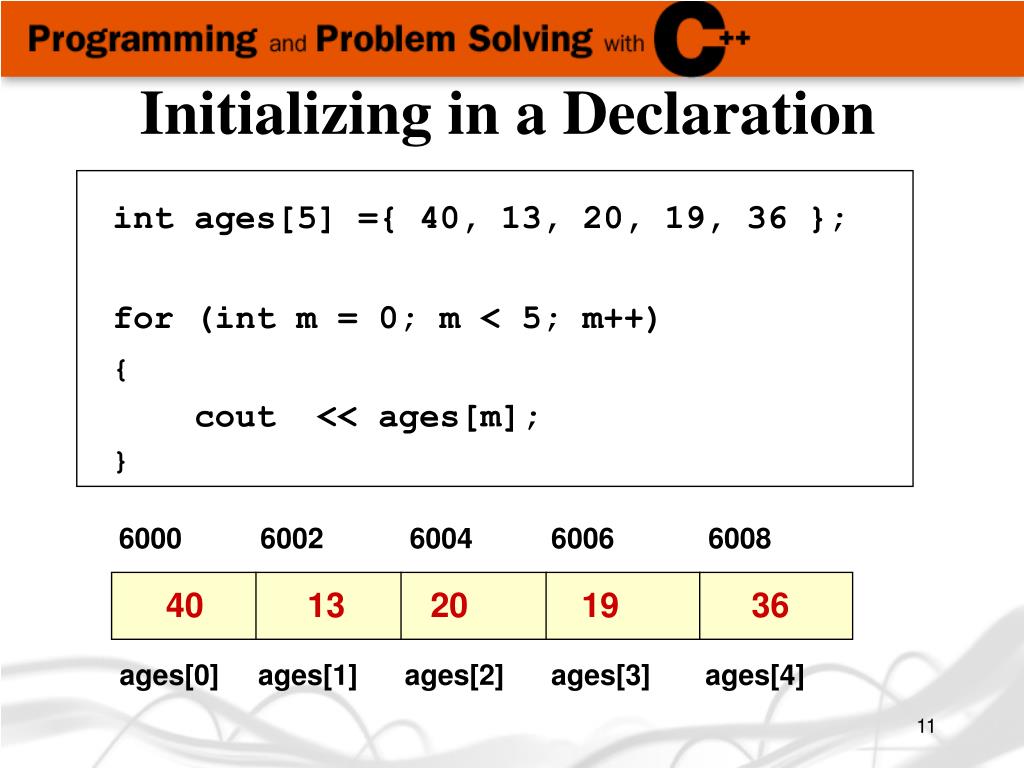 Programming and Problem Solving with C++

Initializing in a Declaration

int ages[5] ={ 40, 13, 20, 19, 36 };

for (int m = 0; m < 5; m++)
{
    cout << ages[m];
}

| 6000 | 6002 | 6004 | 6006 | 6008 |
|---|---|---|---|---|
| 40 | 13 | 20 | 19 | 36 |
| ages[0] | ages[1] | ages[2] | ages[3] | ages[4] |

11